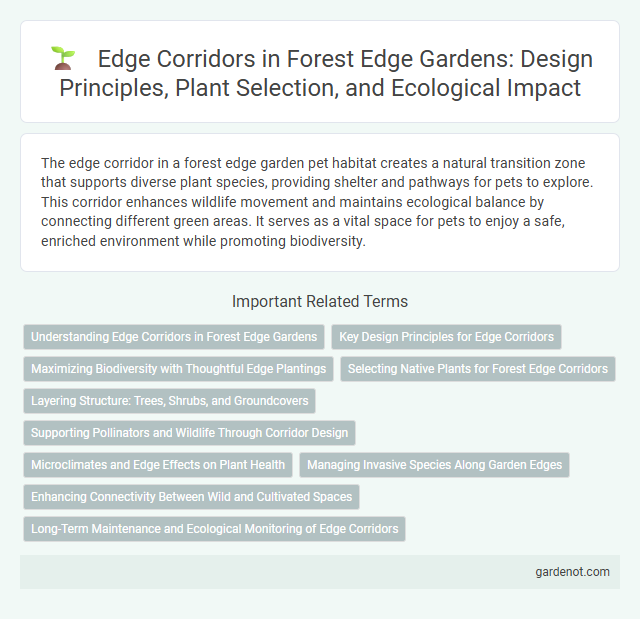 Edge Corridors in Forest Edge Gardens: Design Principles, Plant Selection, and Ecological Impact

The edge corridor in a forest edge garden pet habitat creates a natural transition zone that supports diverse plant species, providing shelter and pathways for pets to explore. This corridor enhances wildlife movement and maintains ecological balance by connecting different green areas. It serves as a vital space for pets to enjoy a safe, enriched environment while promoting biodiversity.

Important Related Terms

Understanding Edge Corridors in Forest Edge Gardens

Key Design Principles for Edge Corridors

Maximizing Biodiversity with Thoughtful Edge Plantings

Selecting Native Plants for Forest Edge Corridors

Layering Structure: Trees, Shrubs, and Groundcovers

Supporting Pollinators and Wildlife Through Corridor Design

Microclimates and Edge Effects on Plant Health

Managing Invasive Species Along Garden Edges

Enhancing Connectivity Between Wild and Cultivated Spaces

Long-Term Maintenance and Ecological Monitoring of Edge Corridors

gardenot.com